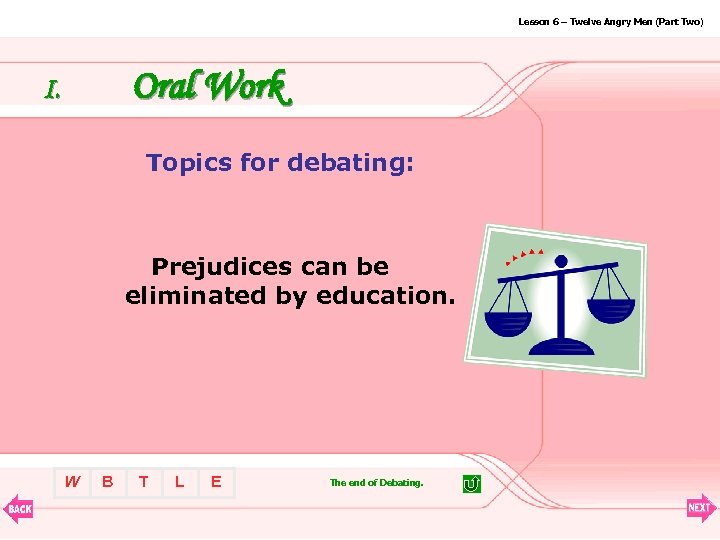 Lesson 6 – Twelve Angry Men (Part Two)

I. Oral Work

Topics for debating:

Prejudices can be eliminated by education.

W B T L E

The end of Debating.

BACK

NEXT